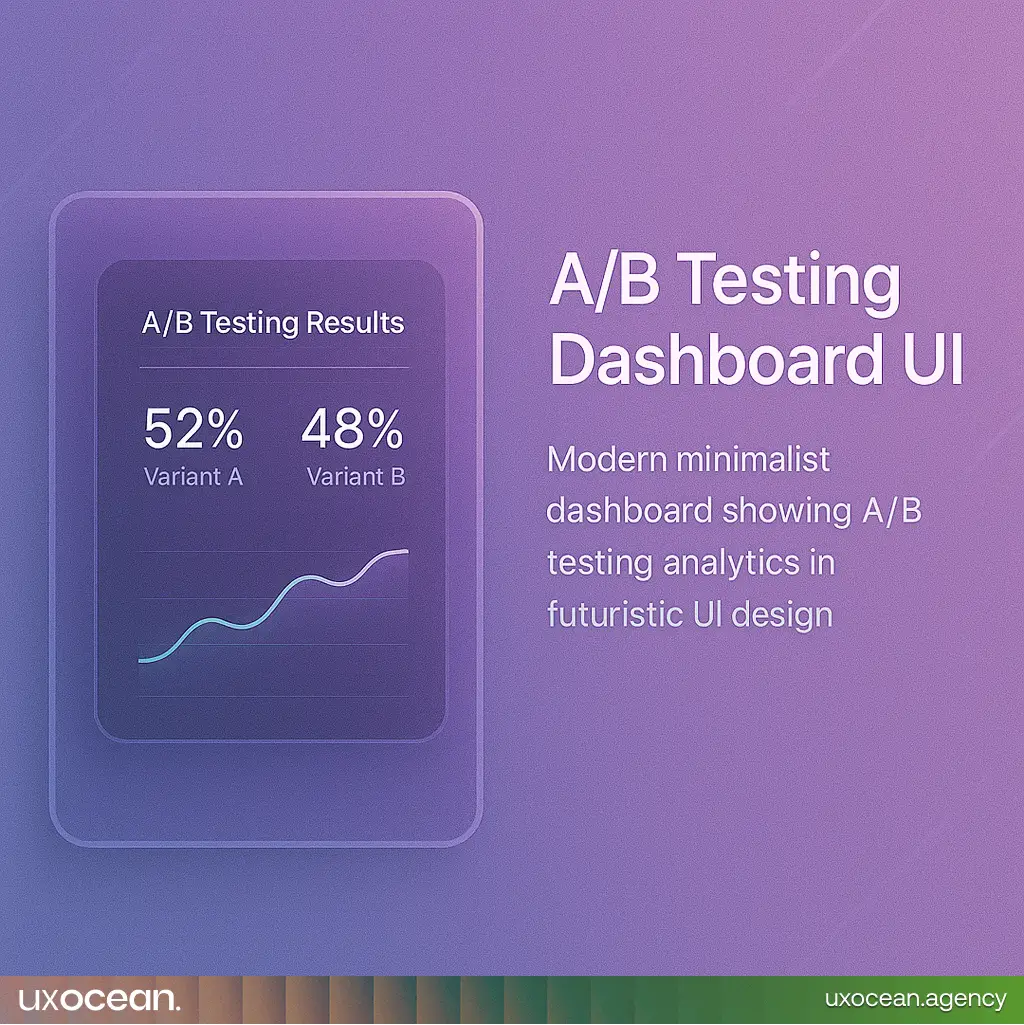 A/B Testing Results

52%
Variant A

48%
Variant B

A/B Testing Dashboard UI

Modern minimalist dashboard showing A/B testing analytics in futuristic UI design

uxocean.

uxocean.agency